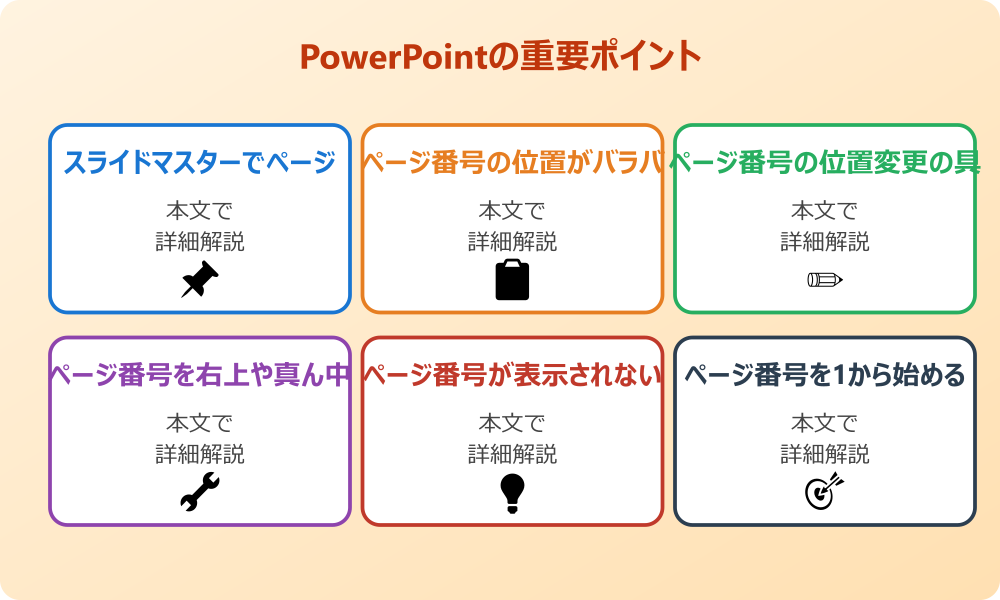 PowerPointの重要ポイント

スライドマスターでページ
本文で
詳細解説

ページ番号の位置がバラバ
本文で
詳細解説

ページ番号の位置変更の具
本文で
詳細解説

ページ番号を右上や真ん中
本文で
詳細解説

ページ番号が表示されない
本文で
詳細解説

ページ番号を1から始める
本文で
詳細解説